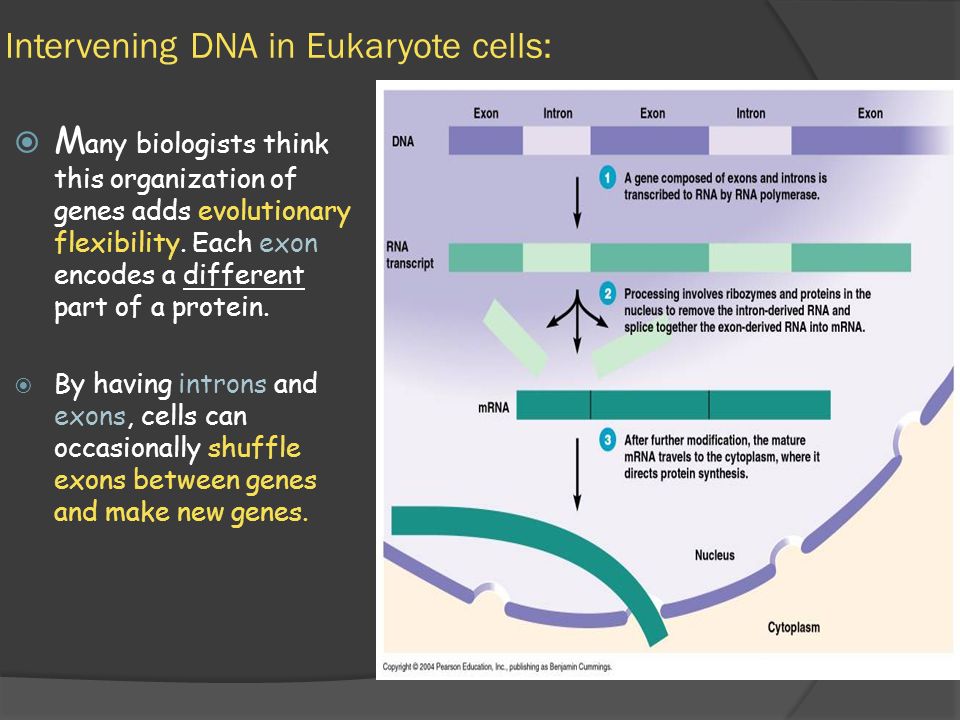 Intervening DNA in Eukaryote cells:

Many biologists think this organization of genes adds evolutionary flexibility. Each exon encodes a different part of a protein.

By having introns and exons, cells can occasionally shuffle exons between genes and make new genes.

Exon Intron Exon Intron Exon

DNA

1 A gene composed of exons and introns is transcribed to RNA by RNA polymerase.

RNA transcript

2 Processing involves ribozymes and proteins in the nucleus to remove the intron-derived RNA and splice together the exon-derived RNA into mRNA.

mRNA

3 After further modification, the mature mRNA travels to the cytoplasm, where it directs protein synthesis.

Nucleus

Cytoplasm

Copyright © 2004 Pearson Education, Inc., publishing as Benjamin Cummings.